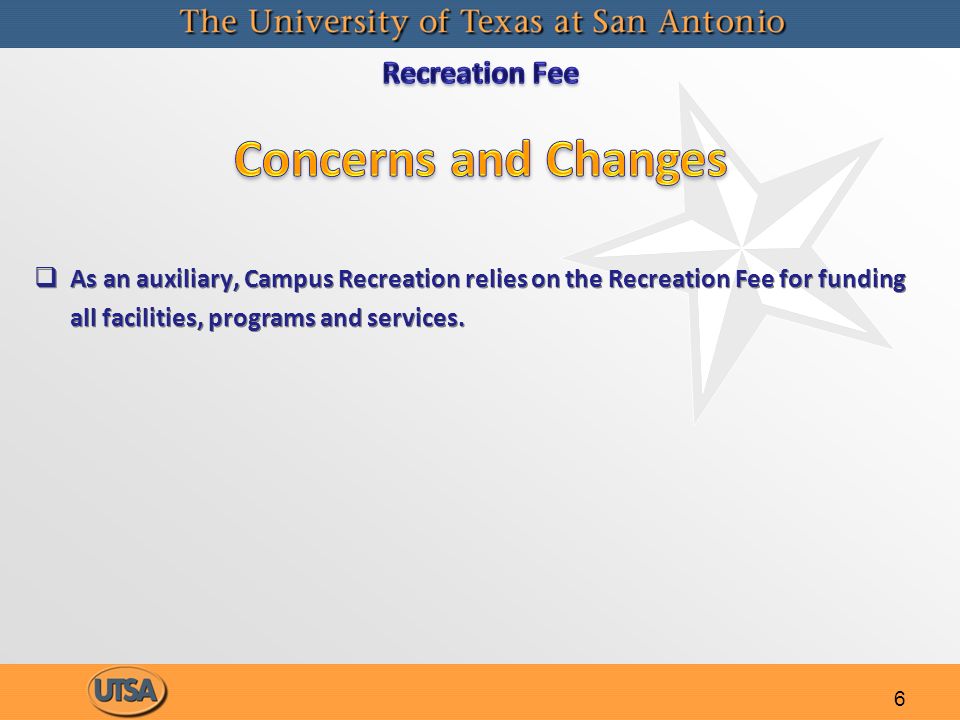 The University of Texas at San Antonio

Recreation Fee

Concerns and Changes

❑ As an auxiliary, Campus Recreation relies on the Recreation Fee for funding all facilities, programs and services.

UTSA

6